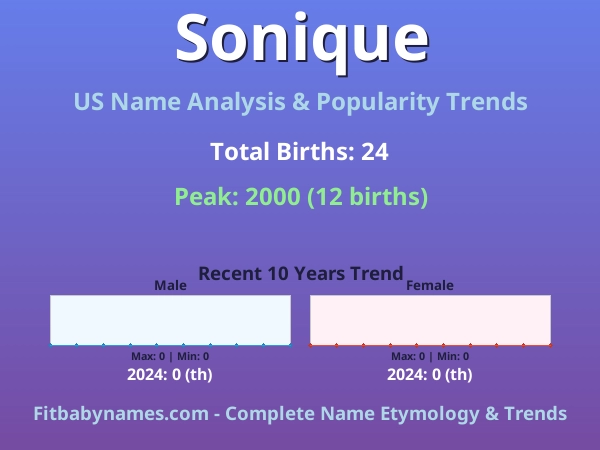 Sonique

US Name Analysis & Popularity Trends

Total Births: 24

Peak: 2000 (12 births)

Recent 10 Years Trend

Male

Max: 0 | Min: 0

2024: 0 (th)

Female

Max: 0 | Min: 0

2024: 0 (th)

Fitbabynames.com - Complete Name Etymology & Trends